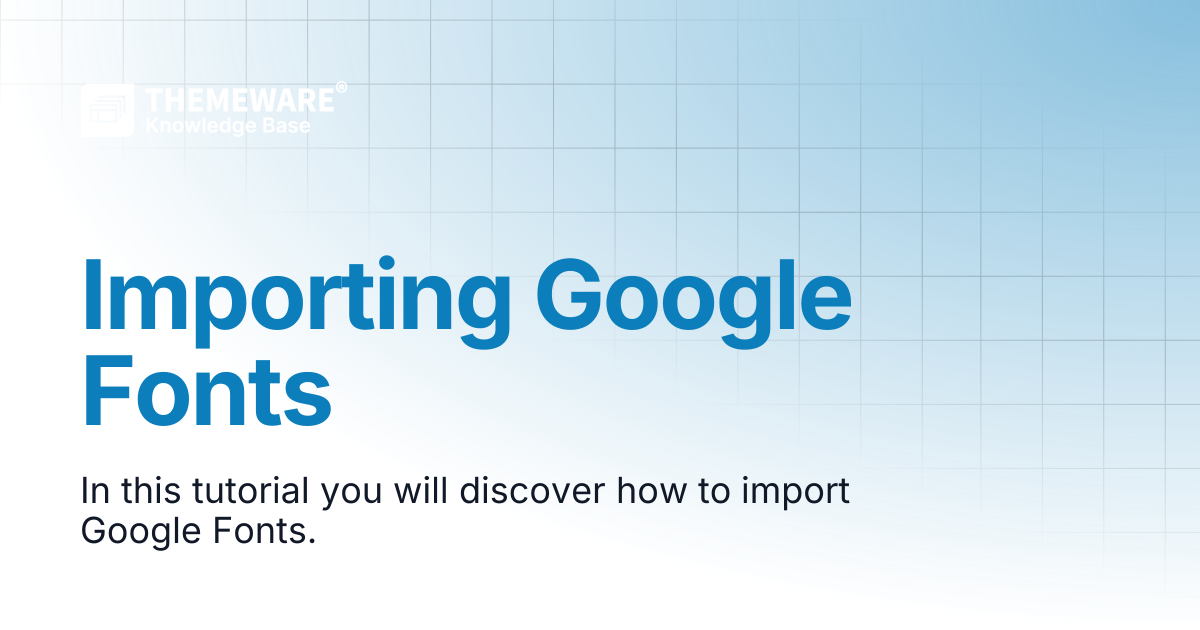 THEMEWARE®
Knowledge Base

Importing Google Fonts

In this tutorial you will discover how to import Google Fonts.